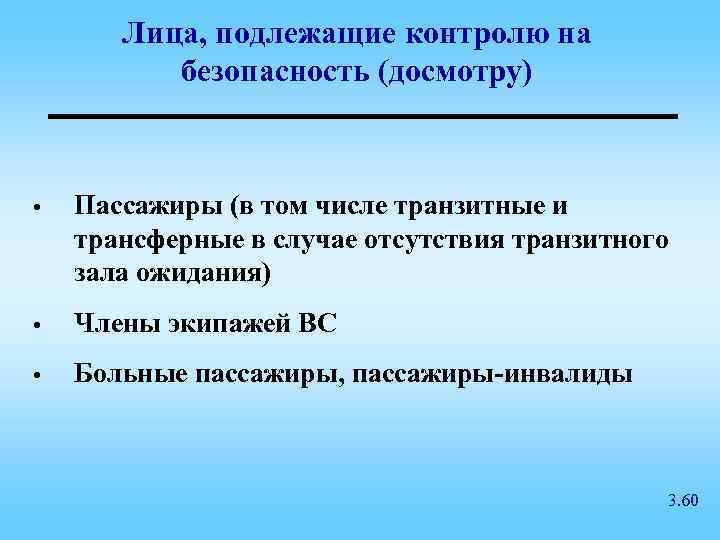 Лица, подлежащие контролю на безопасность (досмотру)

• Пассажиры (в том числе транзитные и трансферные в случае отсутствия транзитного зала ожидания)

• Члены экипажей ВС

• Больные пассажиры, пассажиры-инвалиды

3.60